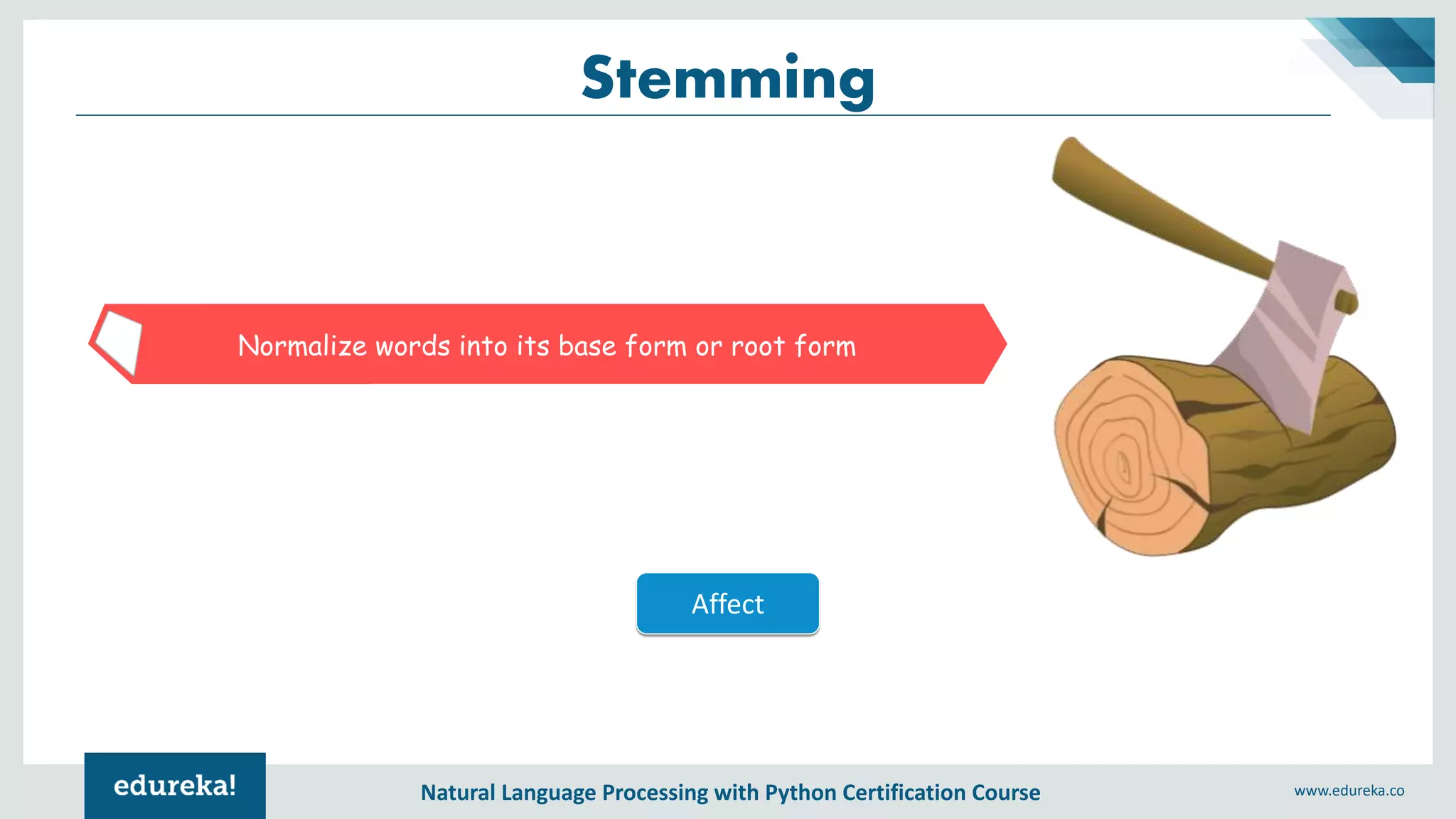 Stemming

Normalize words into its base form or root form

Affect

edureka!

Natural Language Processing with Python Certification Course

www.edureka.co